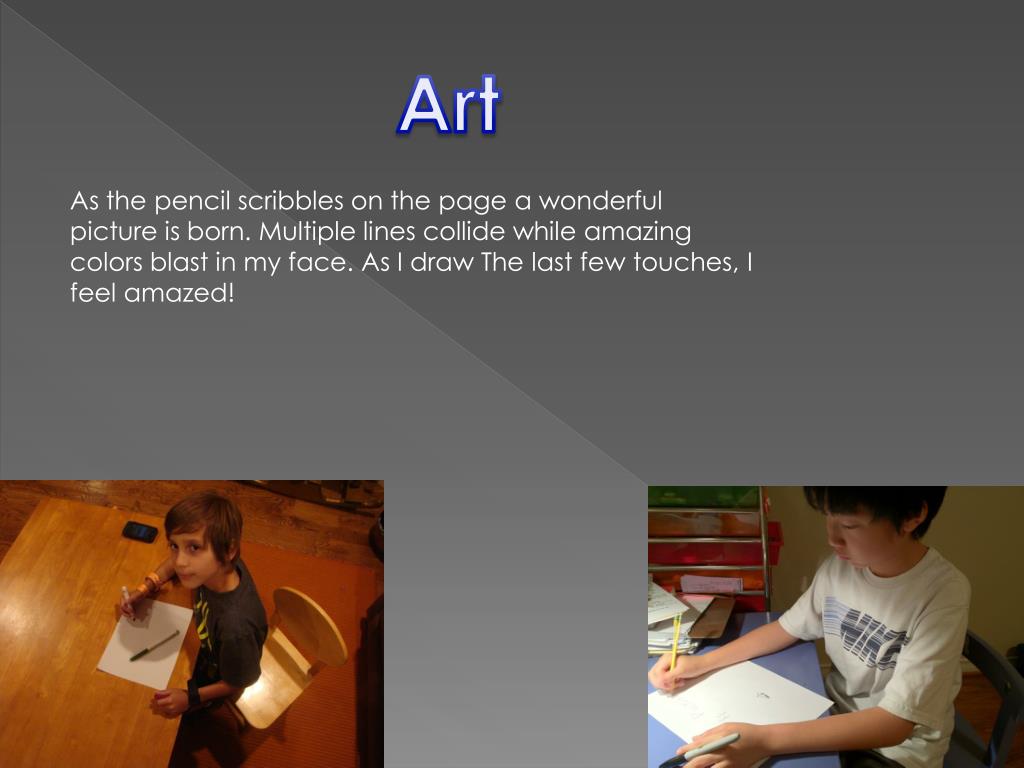 Art

As the pencil scribbles on the page a wonderful picture is born. Multiple lines collide while amazing colors blast in my face. As I draw The last few touches, I feel amazed!